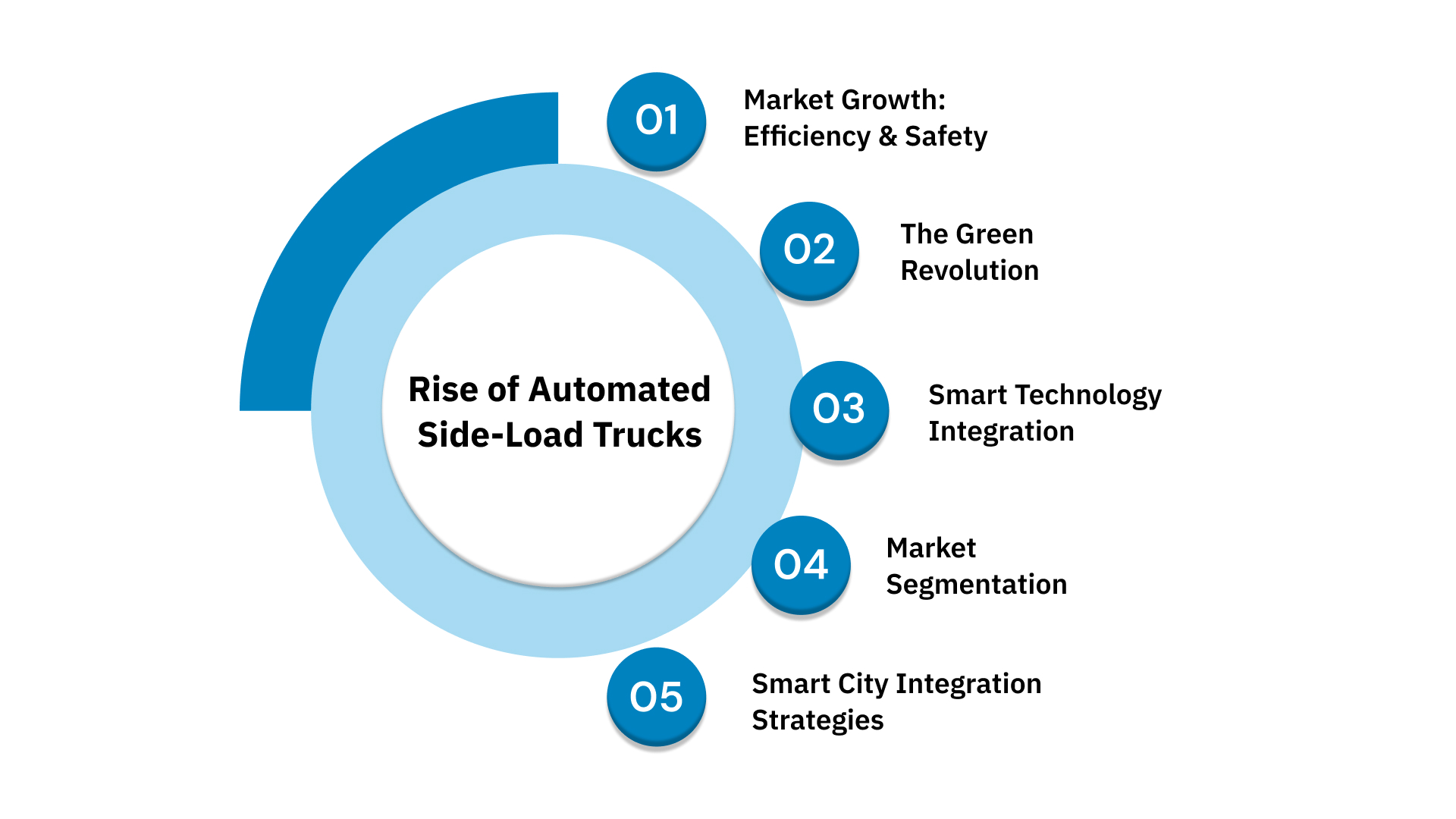 Rise of Automated Side-Load Trucks

01

Market Growth: Efficiency & Safety

02

The Green Revolution

03

Smart Technology Integration

04

Market Segmentation

05

Smart City Integration Strategies